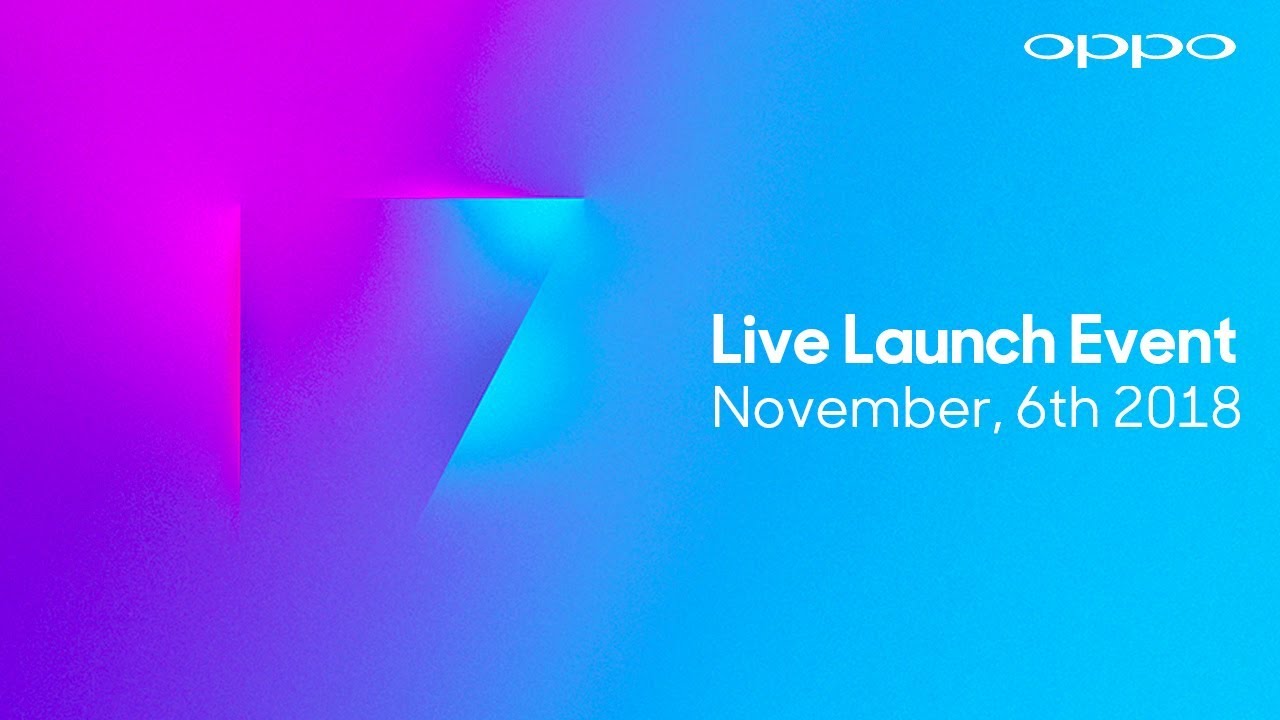 oppo

Live Launch Event
November, 6th 2018